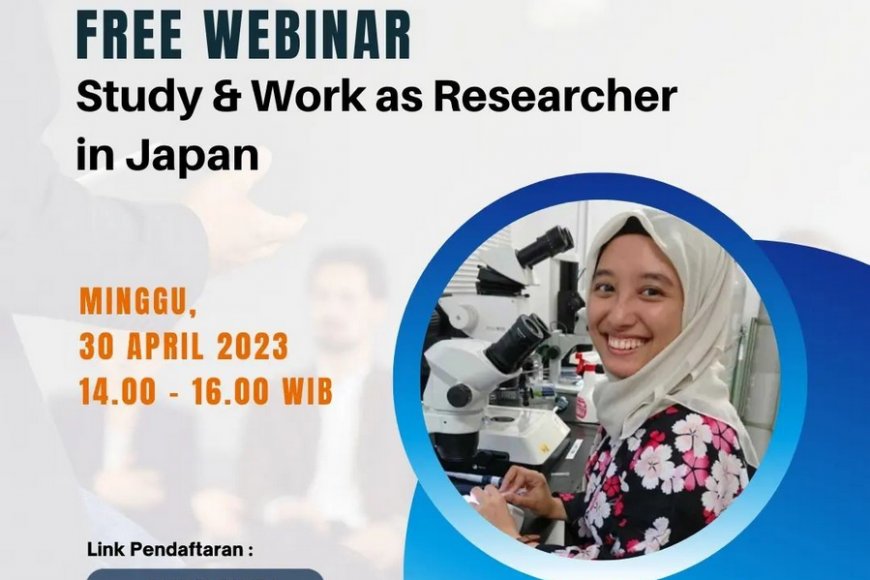 FREE WEBINAR
Study & Work as Researcher in Japan

MINGGU,
30 APRIL 2023
14.00 - 16.00 WIB

Link Pendaftaran :